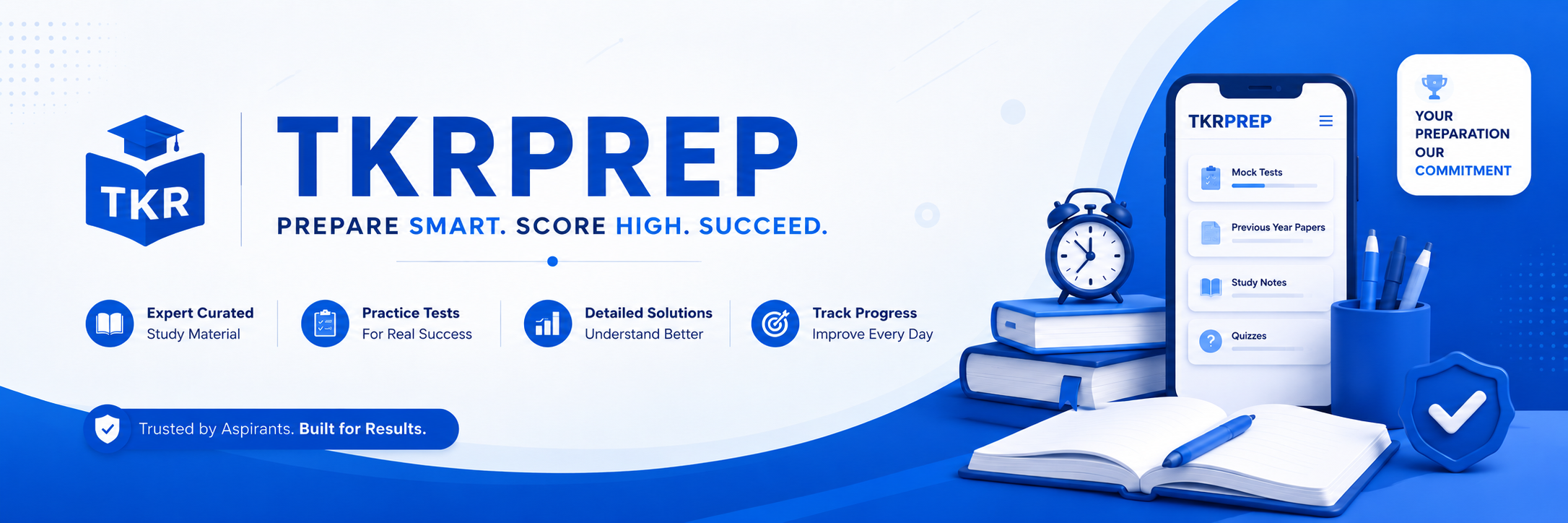 TKR

TKRPREP

PREPARE SMART. SCORE HIGH. SUCCEED.

Expert Curated
Study Material

Practice Tests
For Real Success

Detailed Solutions
Understand Better

Track Progress
Improve Every Day

Trusted by Aspirants. Built for Results.

TKRPREP

Mock Tests

Previous Year Papers

Study Notes

Quizzes

YOUR PREPARATION OUR COMMITMENT